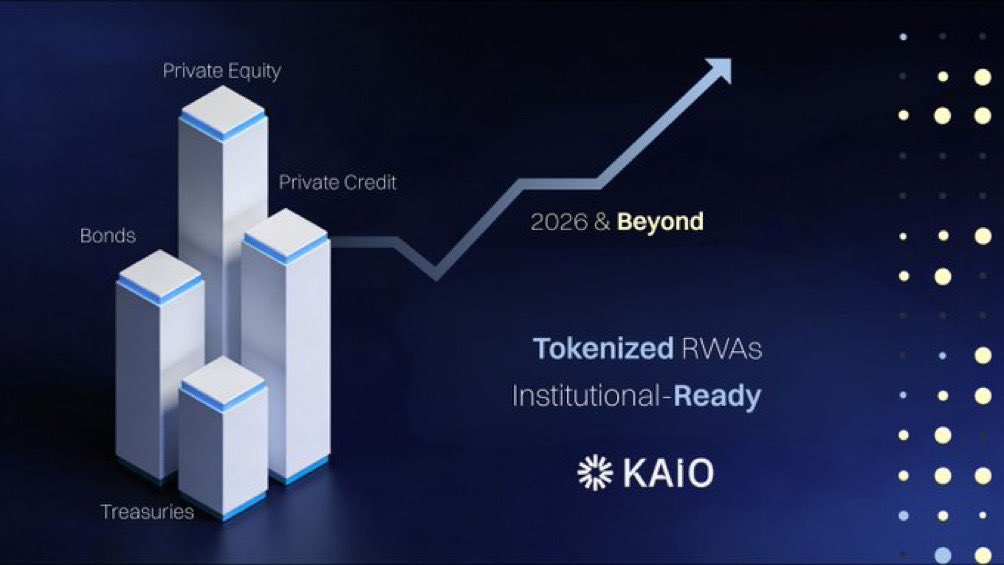 Private Equity

Private Credit

Bonds

Treasuries

2026 & Beyond

Tokenized RWAs
Institutional-Ready

KAIO